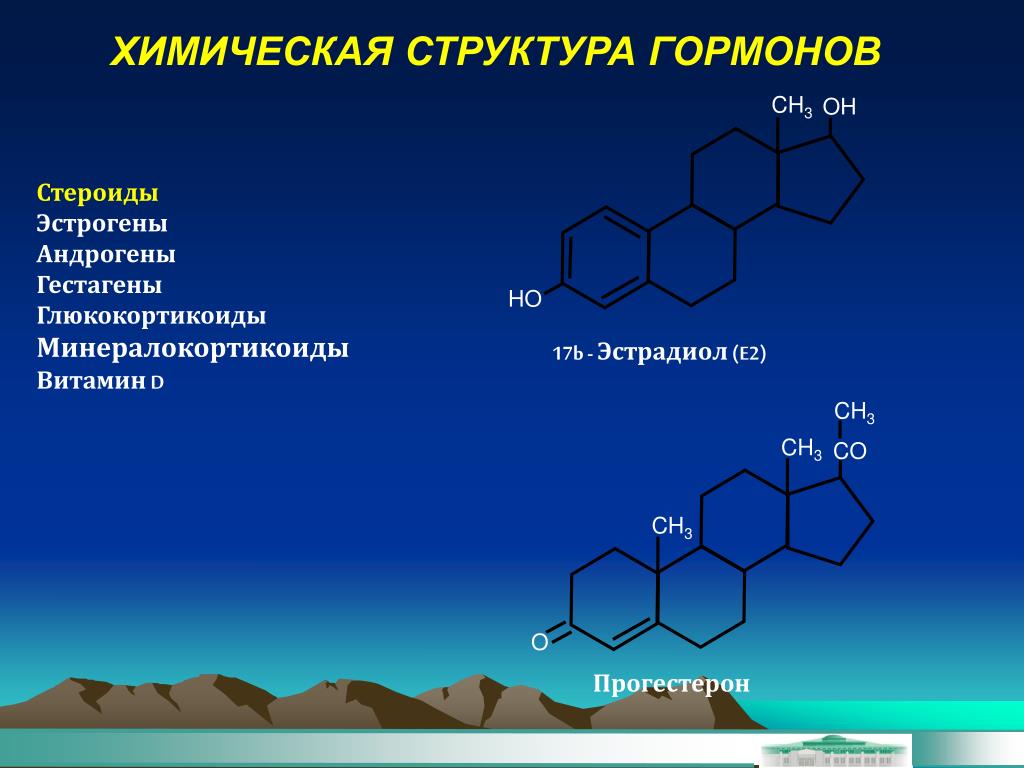 ХИМИЧЕСКАЯ СТРУКТУРА ГОРМОНОВ

Стероиды
Эстрогены
Андрогены
Гестагены
Глюкокортикоиды
Минералокортикоиды
Витамин D

$CH_3$ OH

HO

17b - Эстрадиол (E2)

$CH_3$
$CH_3$ CO
$CH_3$
O

Прогестерон